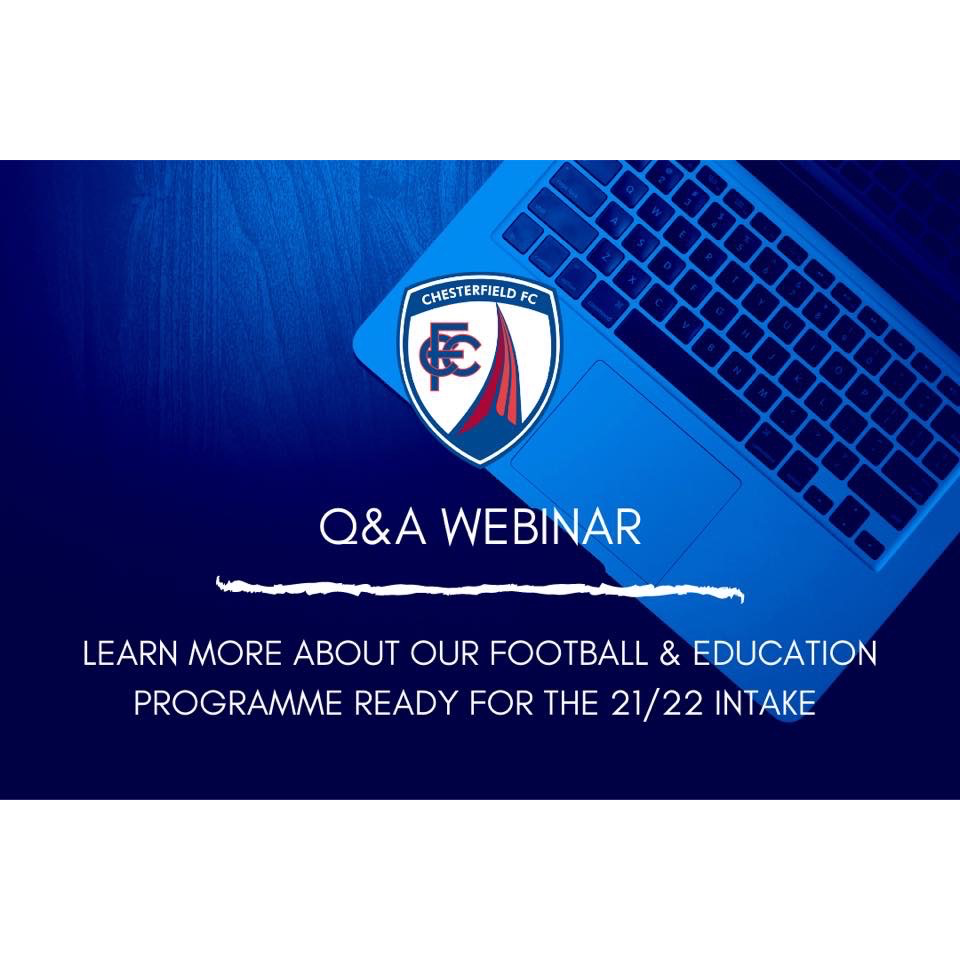 CHESTERFIELD FC

CFC

Q&A WEBINAR

LEARN MORE ABOUT OUR FOOTBALL & EDUCATION PROGRAMME READY FOR THE 21/22 INTAKE